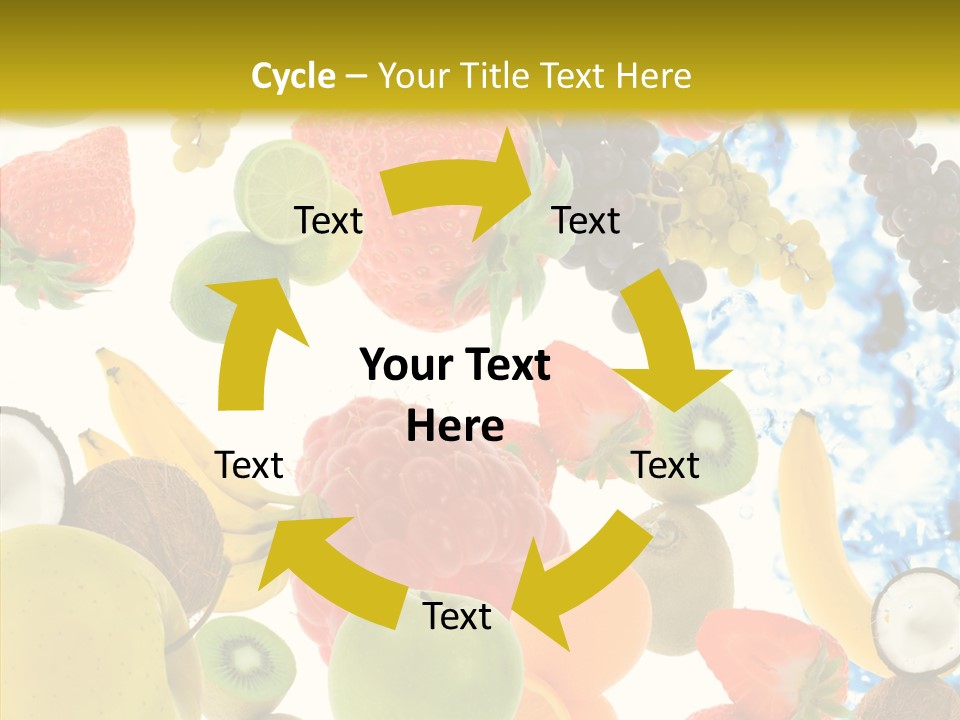 Cycle – Your Title Text Here

Text

Text

Your Text Here

Text

Text

Text